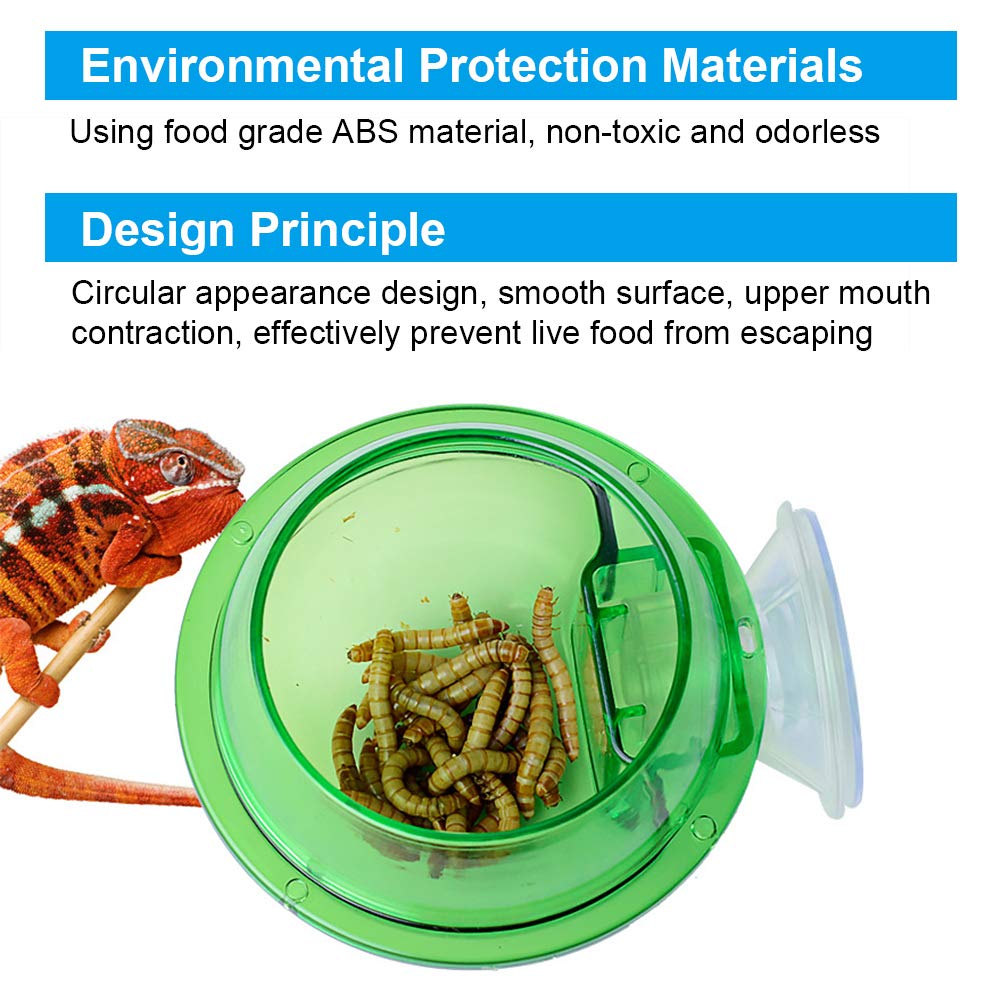 Environmental Protection Materials

Using food grade ABS material, non-toxic and odorless

Design Principle

Circular appearance design, smooth surface, upper mouth contraction, effectively prevent live food from escaping